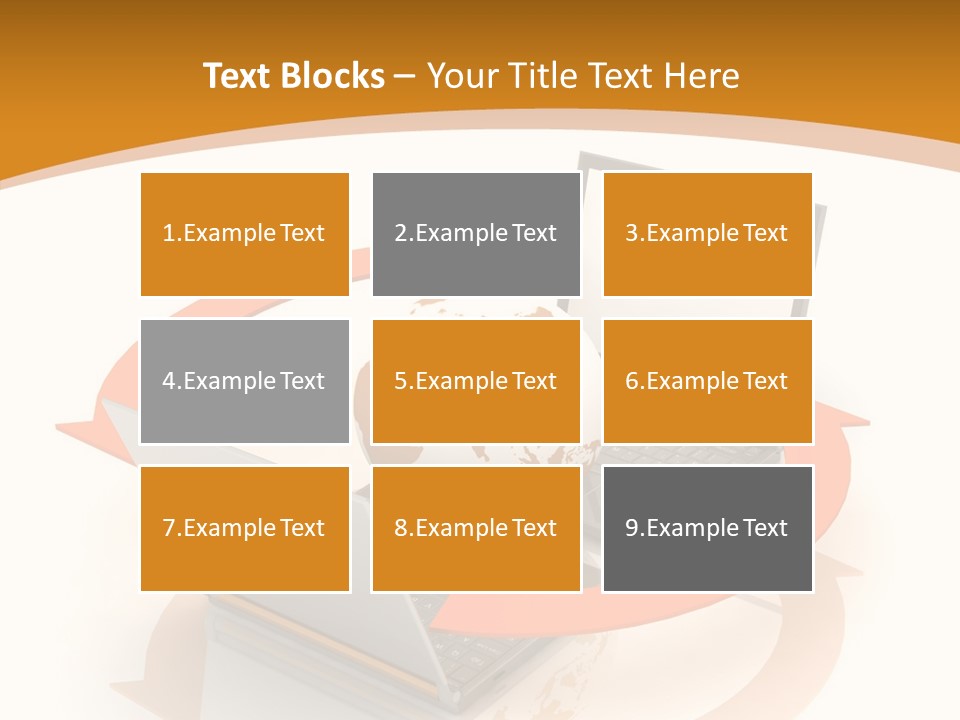 Text Blocks – Your Title Text Here

1.Example Text

2.Example Text

3.Example Text

4.Example Text

5.Example Text

6.Example Text

7.Example Text

8.Example Text

9.Example Text